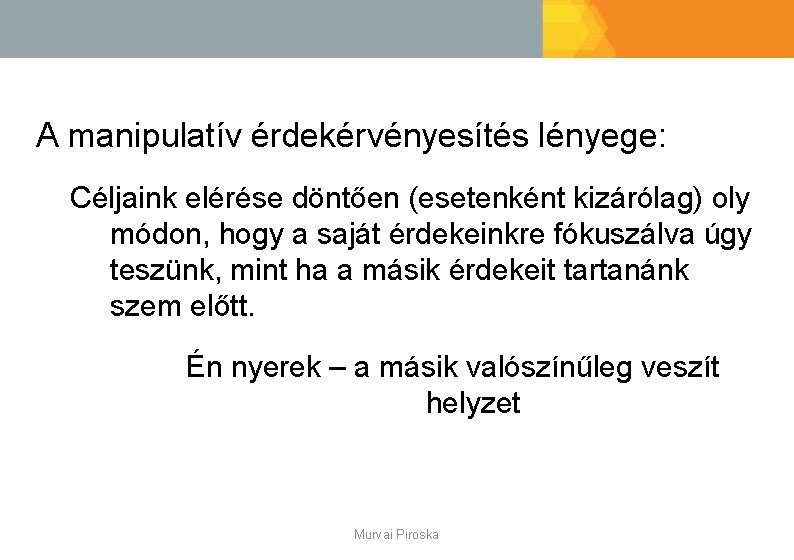 A manipulatív érdekérvényesítés lényege:

Céljaink elérése döntően (esetenként kizárólag) oly módon, hogy a saját érdekeinkre fókuszálva úgy teszünk, mint ha a másik érdekeit tartanánk szem előtt.

Én nyerek – a másik valószínűleg veszít helyzet

Murvai Piroska